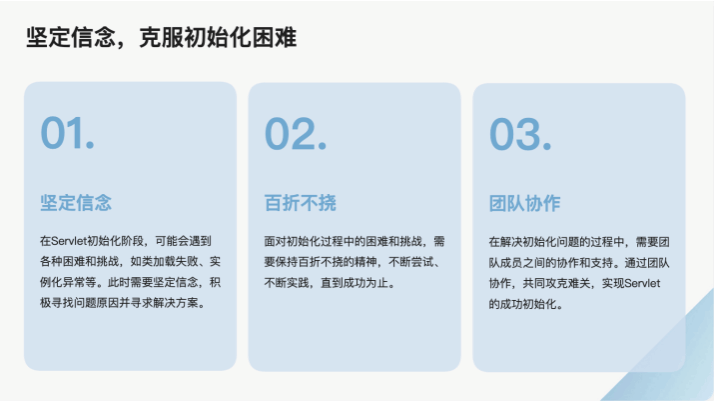 坚定信念，克服初始化困难

01.

坚定信念

在Servlet初始化阶段，可能会遇到各种困难和挑战，如类加载失败、实例化异常等。此时需要坚定信念，积极寻找问题原因并寻求解决方案。

02.

百折不挠

面对初始化过程中的困难和挑战，需要保持百折不挠的精神，不断尝试、不断实践，直到成功为止。

03.

团队协作

在解决初始化问题的过程中，需要团队成员之间的协作和支持。通过团队协作，共同攻克难关，实现Servlet的成功初始化。